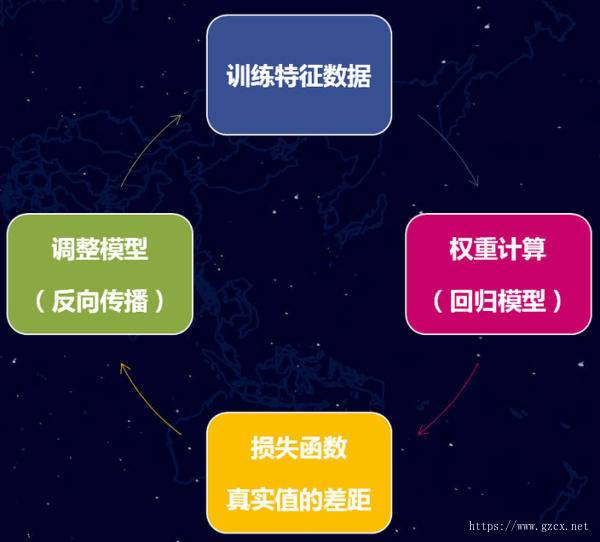 训练特征数据

权重计算
（回归模型）

损失函数
真实值的差距

调整模型
（反向传播）

https://www.gzcx.net